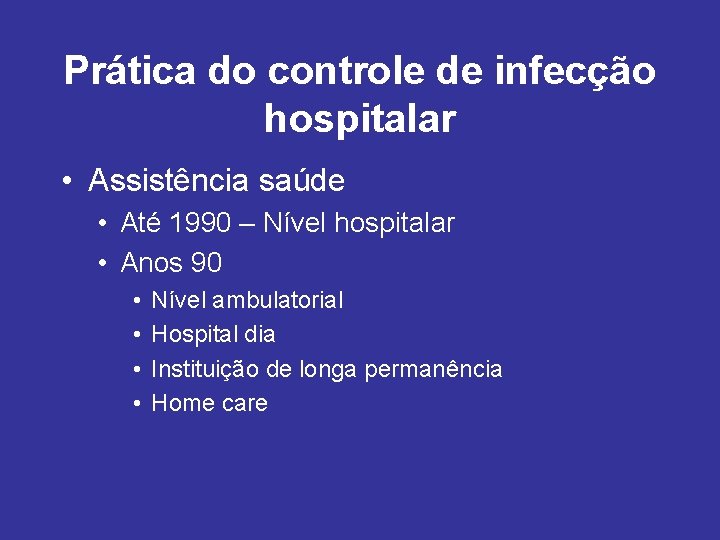 Prática do controle de infecção hospitalar

• Assistência saúde
  • Até 1990 – Nível hospitalar
  • Anos 90
    • Nível ambulatorial
    • Hospital dia
    • Instituição de longa permanência
    • Home care